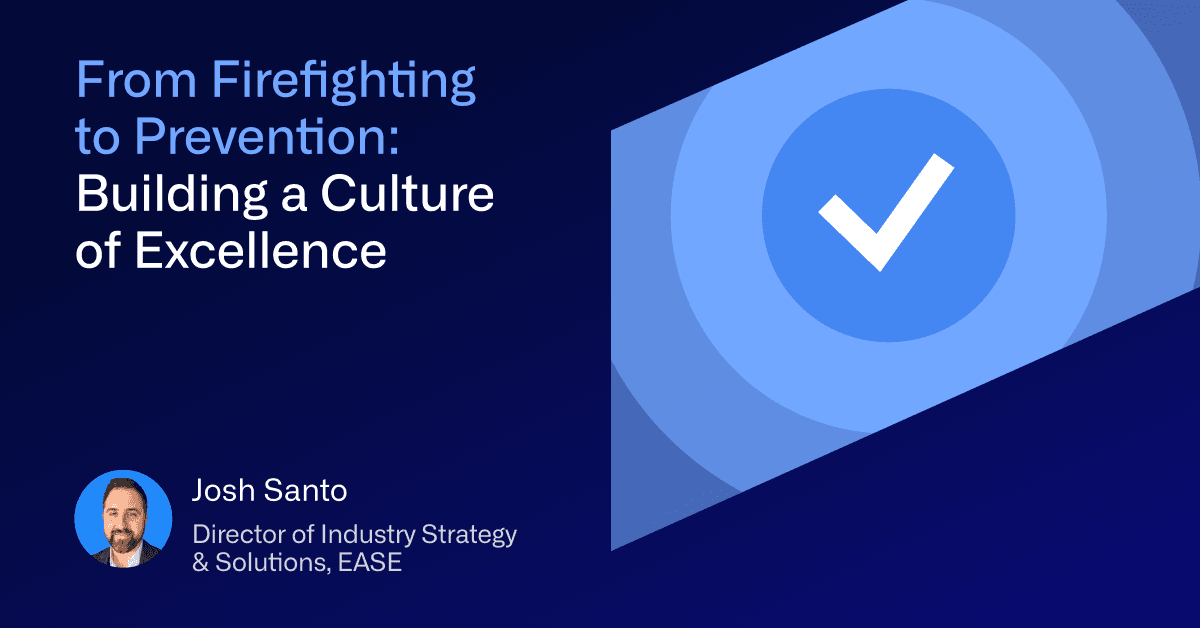 From Firefighting to Prevention: Building a Culture of Excellence

Josh Santo

Director of Industry Strategy & Solutions, EASE